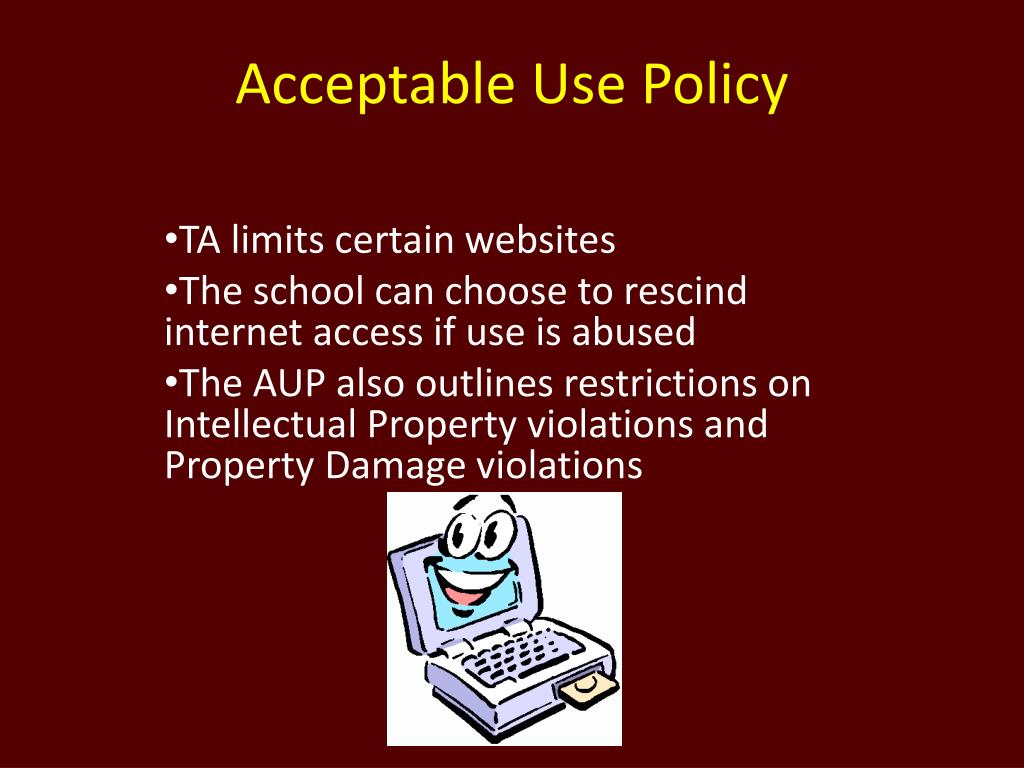 Acceptable Use Policy

•TA limits certain websites

•The school can choose to rescind internet access if use is abused

•The AUP also outlines restrictions on Intellectual Property violations and Property Damage violations